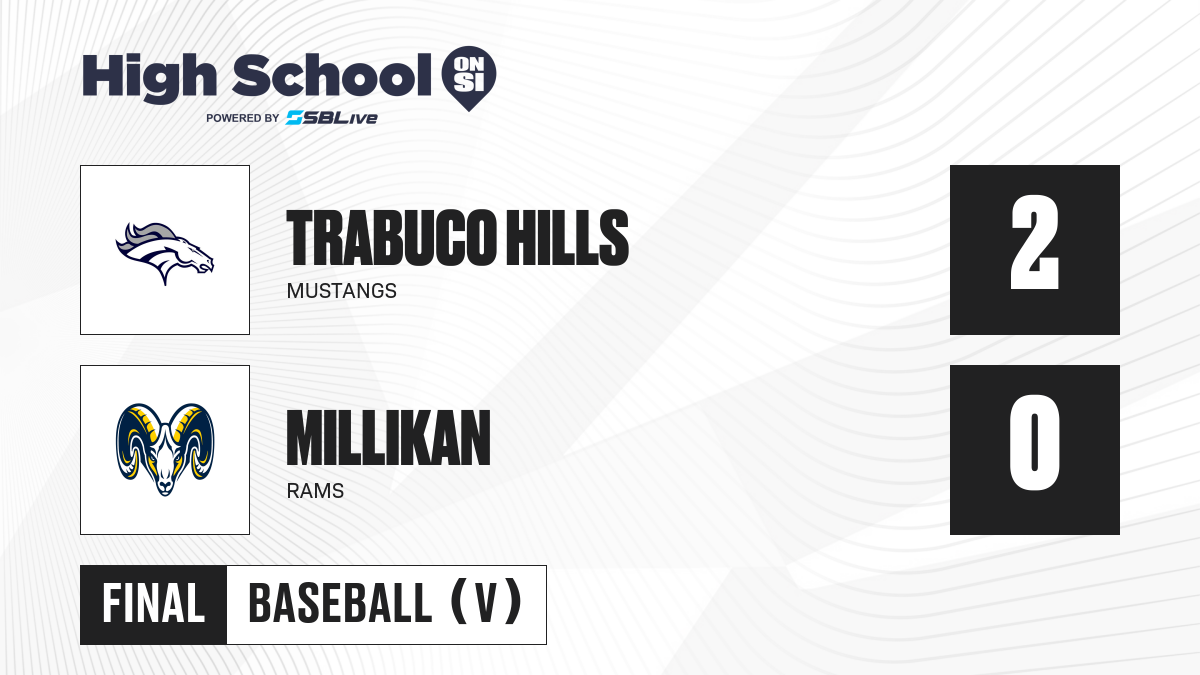 High School ON SI
POWERED BY SBLive

TRABUCO HILLS
MUSTANGS

2

MILLIKAN
RAMS

0

FINAL BASEBALL (V)